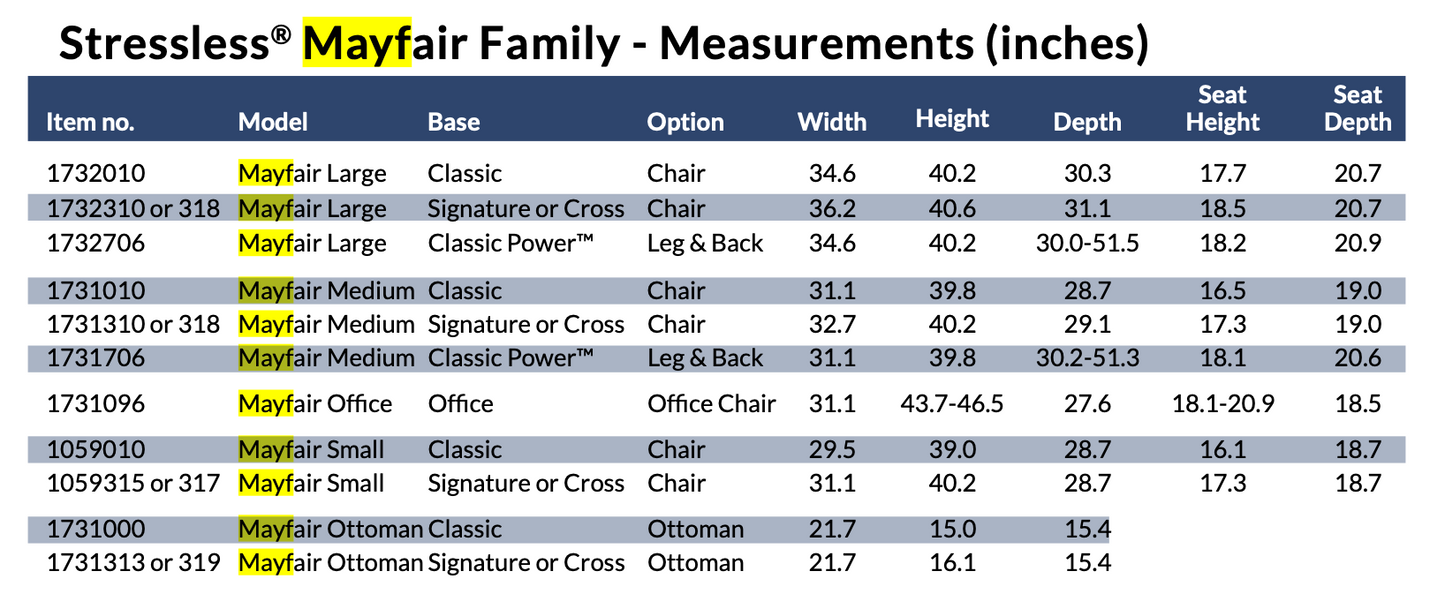 Stressless® Mayfair Family - Measurements (inches)

| Item no. | Model | Base | Option | Width | Height | Depth | Seat Height | Seat Depth |
|---|---|---|---|---|---|---|---|---|
| 1732010 | Mayfair Large | Classic | Chair | 34.6 | 40.2 | 30.3 | 17.7 | 20.7 |
| 1732310 or 318 | Mayfair Large | Signature or Cross | Chair | 36.2 | 40.6 | 31.1 | 18.5 | 20.7 |
| 1732706 | Mayfair Large | Classic Power™ | Leg & Back | 34.6 | 40.2 | 30.0-51.5 | 18.2 | 20.9 |
| 1731010 | Mayfair Medium | Classic | Chair | 31.1 | 39.8 | 28.7 | 16.5 | 19.0 |
| 1731310 or 318 | Mayfair Medium | Signature or Cross | Chair | 32.7 | 40.2 | 29.1 | 17.3 | 19.0 |
| 1731706 | Mayfair Medium | Classic Power™ | Leg & Back | 31.1 | 39.8 | 30.2-51.3 | 18.1 | 20.6 |
| 1731096 | Mayfair Office | Office | Office Chair | 31.1 | 43.7-46.5 | 27.6 | 18.1-20.9 | 18.5 |
| 1059010 | Mayfair Small | Classic | Chair | 29.5 | 39.0 | 28.7 | 16.1 | 18.7 |
| 1059315 or 317 | Mayfair Small | Signature or Cross | Chair | 31.1 | 40.2 | 28.7 | 17.3 | 18.7 |
| 1731000 | Mayfair Ottoman | Classic | Ottoman | 21.7 | 15.0 | 15.4 | | |
| 1731313 or 319 | Mayfair Ottoman | Signature or Cross | Ottoman | 21.7 | 16.1 | 15.4 | | |